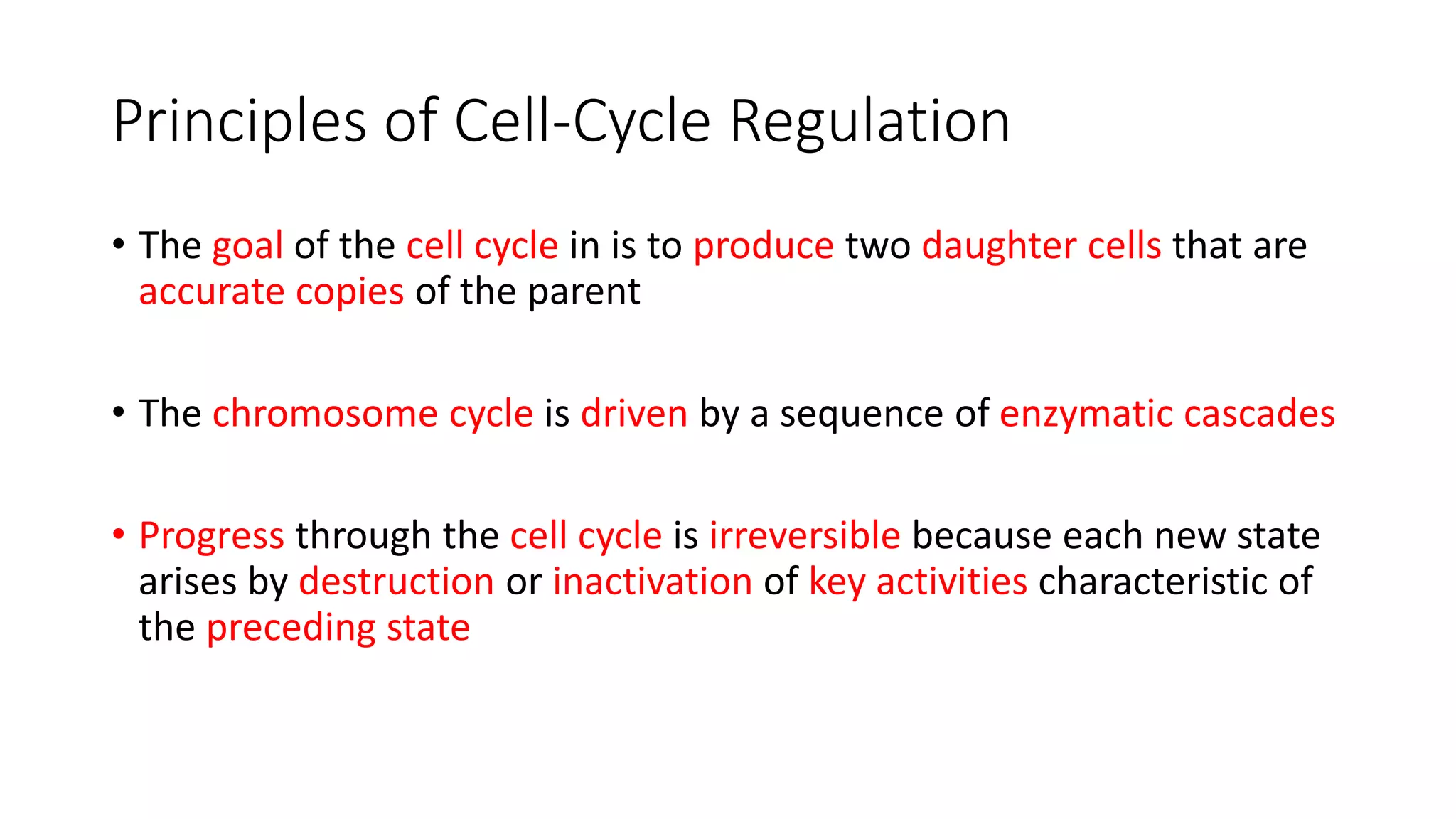 Principles of Cell-Cycle Regulation

• The goal of the cell cycle in is to produce two daughter cells that are accurate copies of the parent

• The chromosome cycle is driven by a sequence of enzymatic cascades

• Progress through the cell cycle is irreversible because each new state arises by destruction or inactivation of key activities characteristic of the preceding state